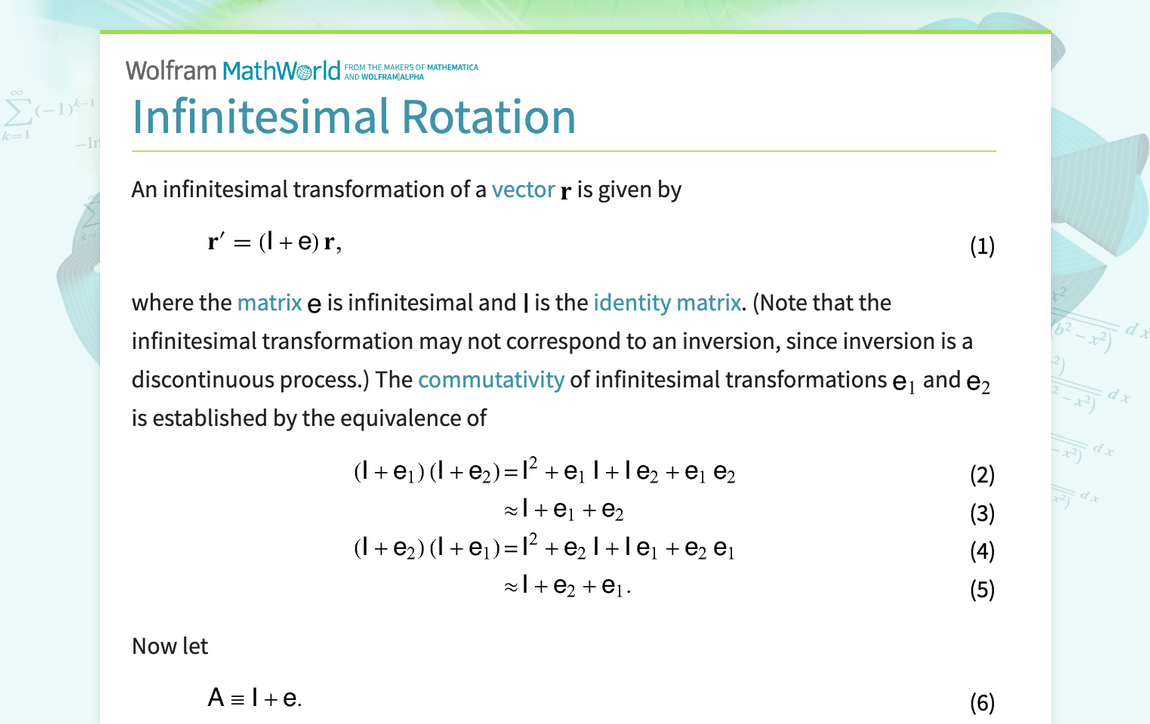 Wolfram MathWorld FROM THE MAKERS OF MATHEMATICA AND WOLFRAM|ALPHA

Infinitesimal Rotation

An infinitesimal transformation of a vector $\mathbf{r}$ is given by

$\mathbf{r}' = (\mathsf{I} + \mathsf{e})\,\mathbf{r},$ (1)

where the matrix $\mathsf{e}$ is infinitesimal and $\mathsf{I}$ is the identity matrix. (Note that the infinitesimal transformation may not correspond to an inversion, since inversion is a discontinuous process.) The commutativity of infinitesimal transformations $\mathsf{e}_1$ and $\mathsf{e}_2$ is established by the equivalence of

$(\mathsf{I} + \mathsf{e}_1)(\mathsf{I} + \mathsf{e}_2) = \mathsf{I}^2 + \mathsf{e}_1\,\mathsf{I} + \mathsf{I}\,\mathsf{e}_2 + \mathsf{e}_1\,\mathsf{e}_2$ (2)

$\approx \mathsf{I} + \mathsf{e}_1 + \mathsf{e}_2$ (3)

$(\mathsf{I} + \mathsf{e}_2)(\mathsf{I} + \mathsf{e}_1) = \mathsf{I}^2 + \mathsf{e}_2\,\mathsf{I} + \mathsf{I}\,\mathsf{e}_1 + \mathsf{e}_2\,\mathsf{e}_1$ (4)

$\approx \mathsf{I} + \mathsf{e}_2 + \mathsf{e}_1.$ (5)

Now let

$\mathsf{A} \equiv \mathsf{I} + \mathsf{e}.$ (6)